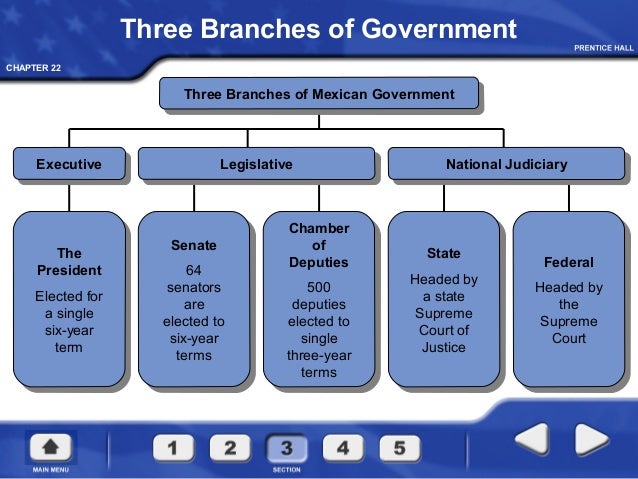 Three Branches of Government

PRENTICE HALL

CHAPTER 22

Three Branches of Mexican Government

Executive

Legislative

National Judiciary

The President

Elected for a single six-year term

Senate

64 senators are elected to six-year terms

Chamber of Deputies

500 deputies elected to single three-year terms

State

Headed by a state Supreme Court of Justice

Federal

Headed by the Supreme Court

MAIN MENU

1 2 3 4 5

SECTION